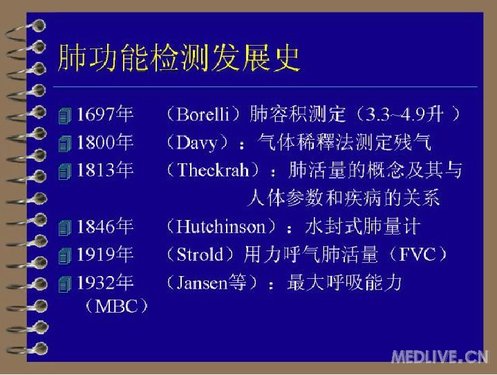 肺功能检测发展史

1697年 （Borelli）肺容积测定（3.3~4.9升 ）

1800年 （Davy）：气体稀释法测定残气

1813年 （Theckrah）：肺活量的概念及其与人体参数和疾病的关系

1846年 （Hutchinson）：水封式肺量计

1919年 （Strold）用力呼气肺活量（FVC）

1932年 （Jansen等）：最大呼吸能力（MBC）

MEDLIVE.CN